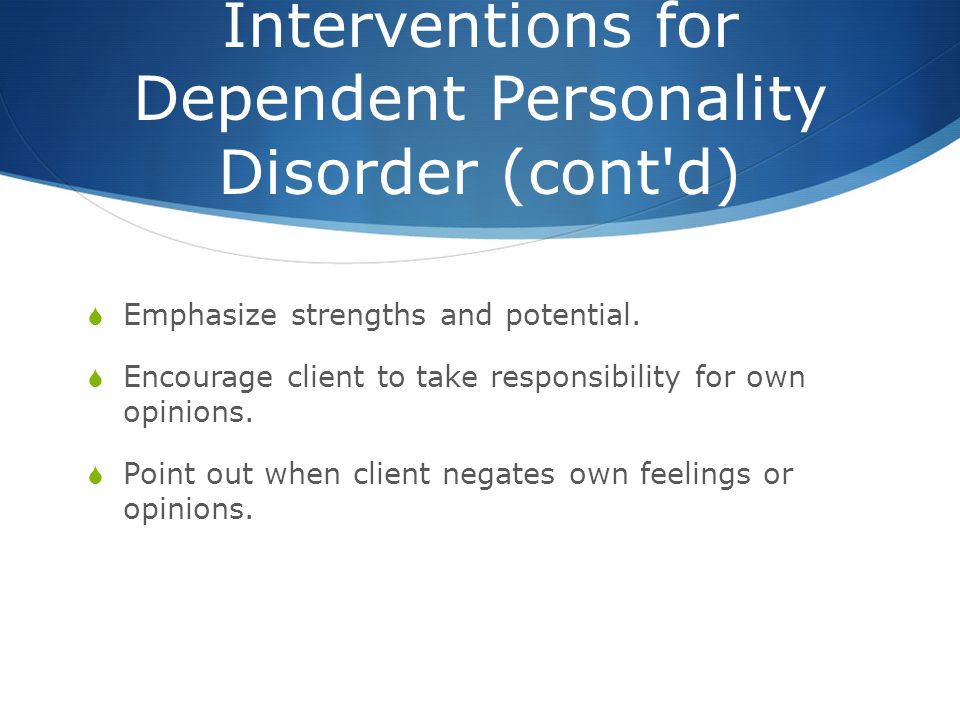 Interventions for Dependent Personality Disorder (cont'd)

Emphasize strengths and potential.

Encourage client to take responsibility for own opinions.

Point out when client negates own feelings or opinions.